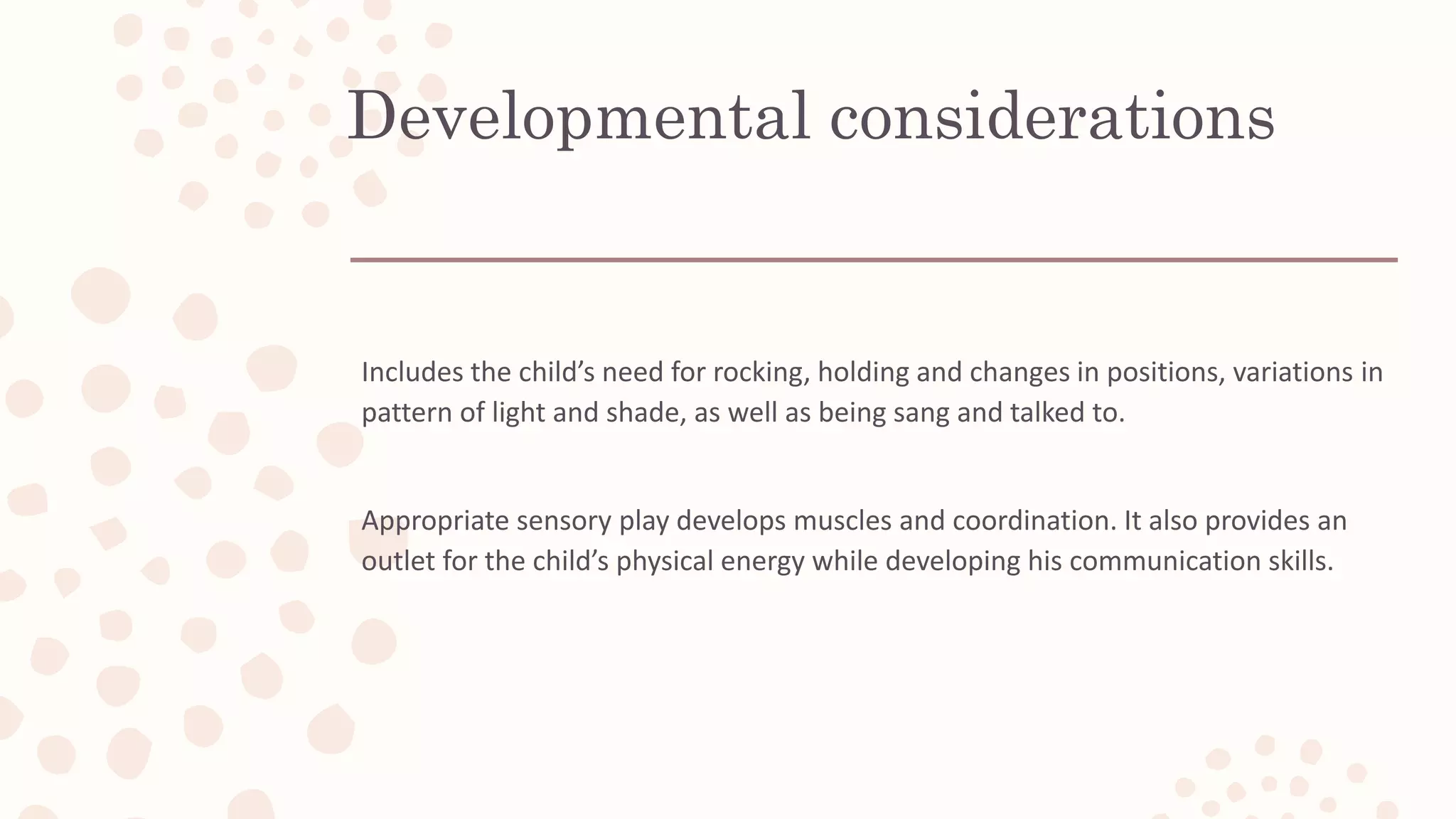 Developmental considerations

Includes the child’s need for rocking, holding and changes in positions, variations in pattern of light and shade, as well as being sang and talked to.

Appropriate sensory play develops muscles and coordination. It also provides an outlet for the child’s physical energy while developing his communication skills.